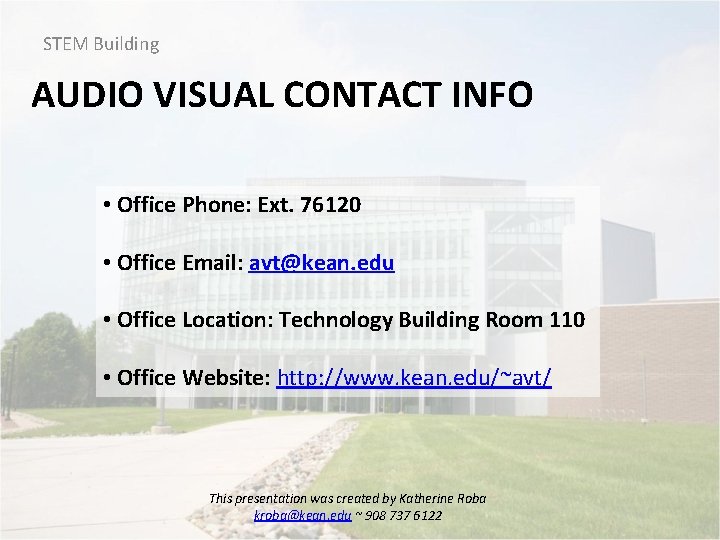 STEM Building

AUDIO VISUAL CONTACT INFO

• Office Phone: Ext. 76120

• Office Email: avt@kean.edu

• Office Location: Technology Building Room 110

• Office Website: http://www.kean.edu/~avt/

This presentation was created by Katherine Roba
kroba@kean.edu ~ 908 737 6122